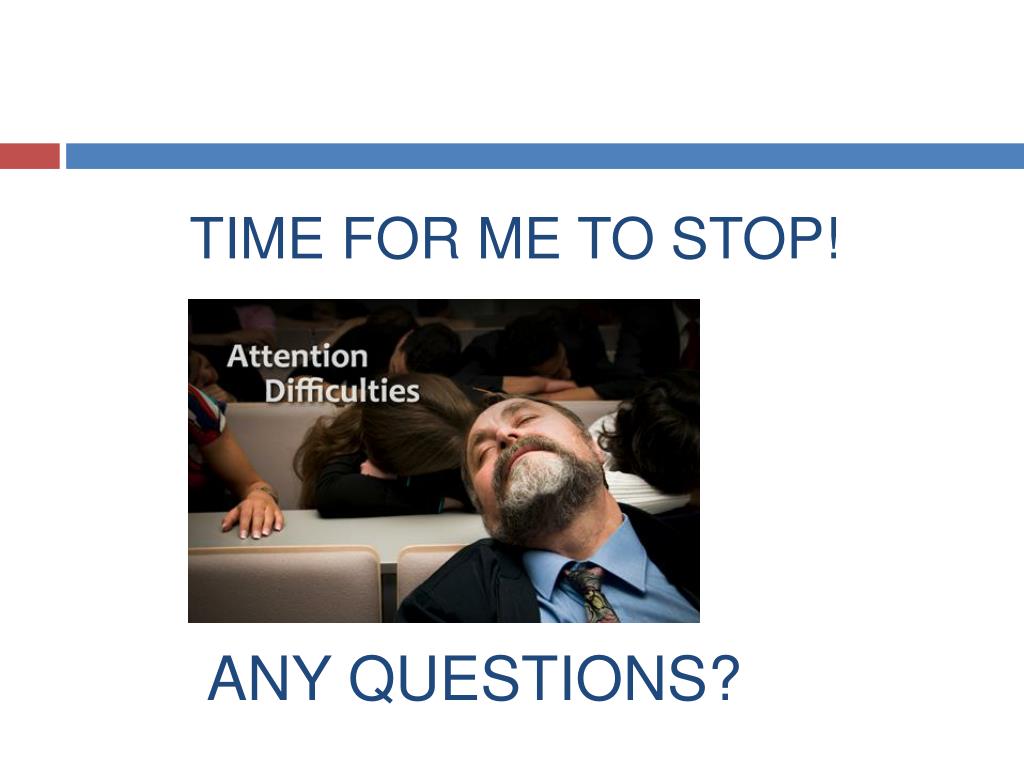 TIME FOR ME TO STOP!

Attention
Difficulties

ANY QUESTIONS?